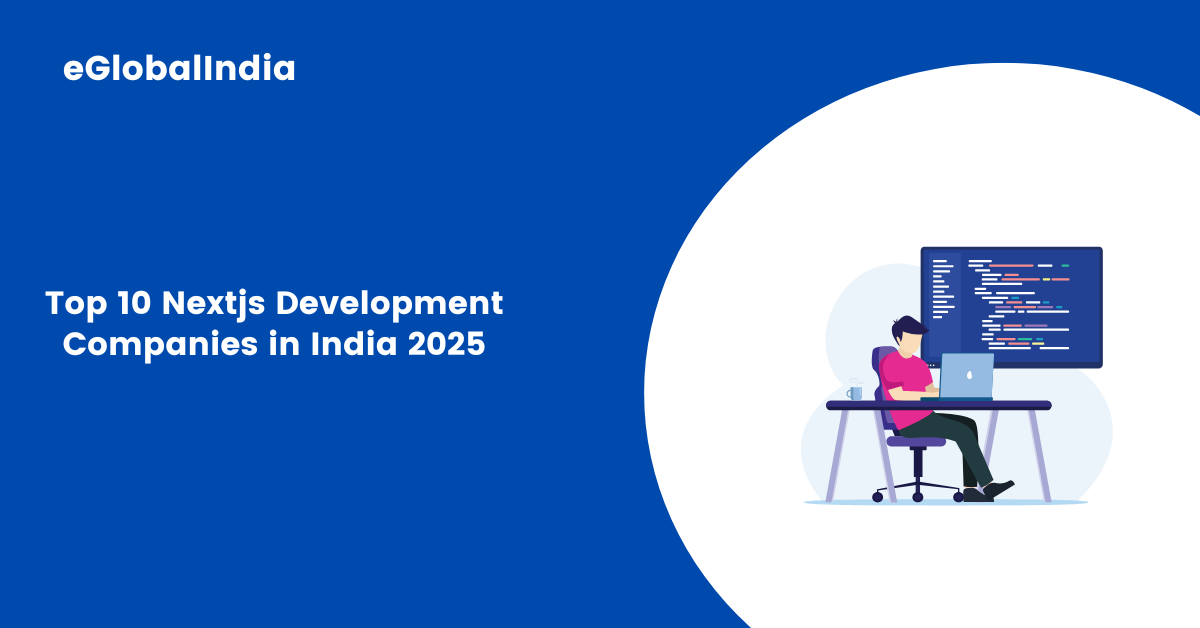 eGlobalIndia

Top 10 Nextjs Development Companies in India 2025